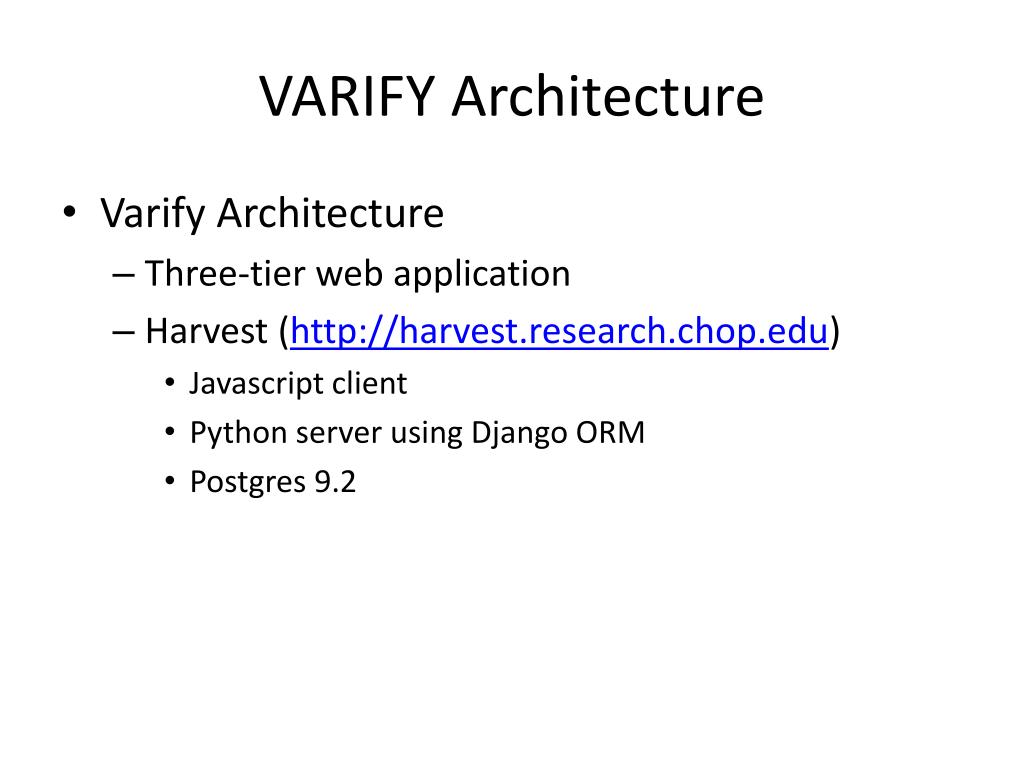 VARIFY Architecture

• Varify Architecture
– Three-tier web application
– Harvest (http://harvest.research.chop.edu)
• Javascript client
• Python server using Django ORM
• Postgres 9.2